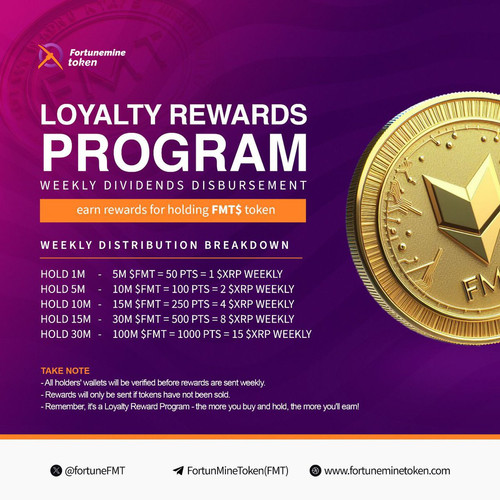 Fortunemine token

LOYALTY REWARDS PROGRAM

WEEKLY DIVIDENDS DISBURSEMENT

earn rewards for holding FMT$ token

WEEKLY DISTRIBUTION BREAKDOWN

HOLD 1M - 5M $FMT = 50 PTS = 1 $XRP WEEKLY
HOLD 5M - 10M $FMT = 100 PTS = 2 $XRP WEEKLY
HOLD 10M - 15M $FMT = 250 PTS = 4 $XRP WEEKLY
HOLD 15M - 30M $FMT = 500 PTS = 8 $XRP WEEKLY
HOLD 30M - 100M $FMT = 1000 PTS = 15 $XRP WEEKLY

TAKE NOTE
- All holders' wallets will be verified before rewards are sent weekly.
- Rewards will only be sent if tokens have not been sold.
- Remember, it's a Loyalty Reward Program - the more you buy and hold, the more you'll earn!

FM

@fortuneFMT
FortunMineToken(FMT)
www.fortuneminetoken.com